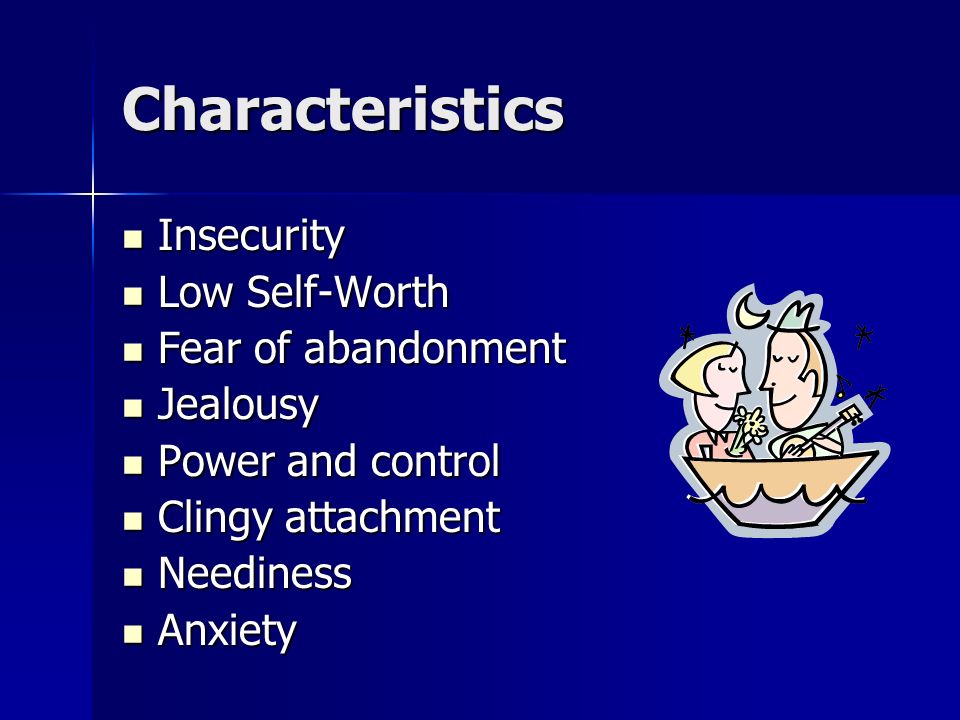 Characteristics

- Insecurity
- Low Self-Worth
- Fear of abandonment
- Jealousy
- Power and control
- Clingy attachment
- Neediness
- Anxiety